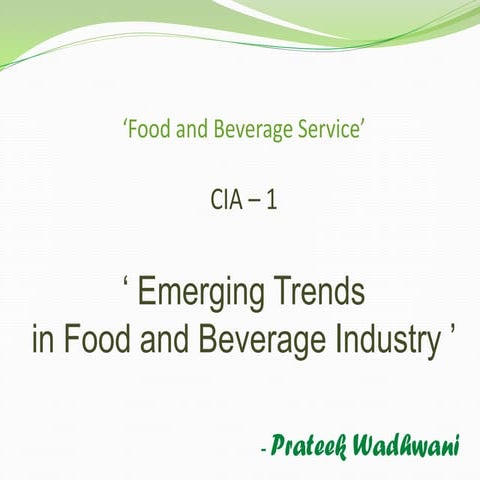 ‘Food and Beverage Service’

CIA – 1

‘ Emerging Trends in Food and Beverage Industry ’

- Prateek Wadhwani